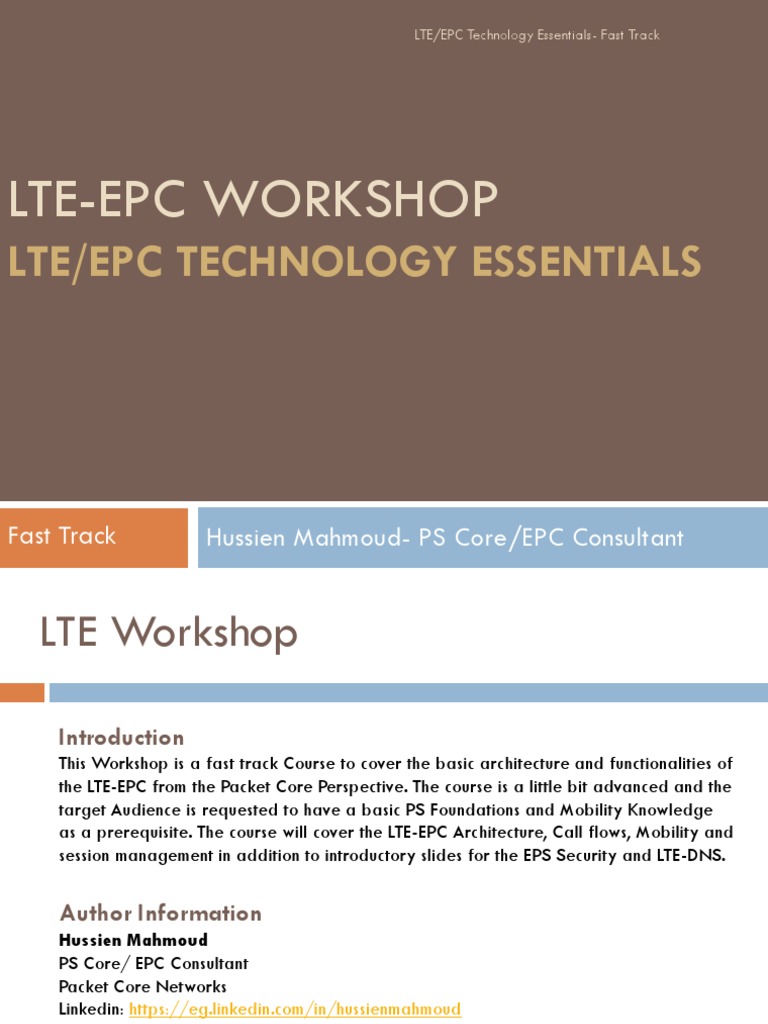 LTE/EPC Technology Essentials- Fast Track

LTE-EPC WORKSHOP

LTE/EPC TECHNOLOGY ESSENTIALS

Fast Track

Hussien Mahmoud- PS Core/EPC Consultant

LTE Workshop

Introduction

This Workshop is a fast track Course to cover the basic architecture and functionalities of the LTE-EPC from the Packet Core Perspective. The course is a little bit advanced and the target Audience is requested to have a basic PS Foundations and Mobility Knowledge as a prerequisite. The course will cover the LTE-EPC Architecture, Call flows, Mobility and session management in addition to introductory slides for the EPS Security and LTE-DNS.

Author Information

Hussien Mahmoud
PS Core/ EPC Consultant
Packet Core Networks
Linkedin: https://eg.linkedin.com/in/hussienmahmoud